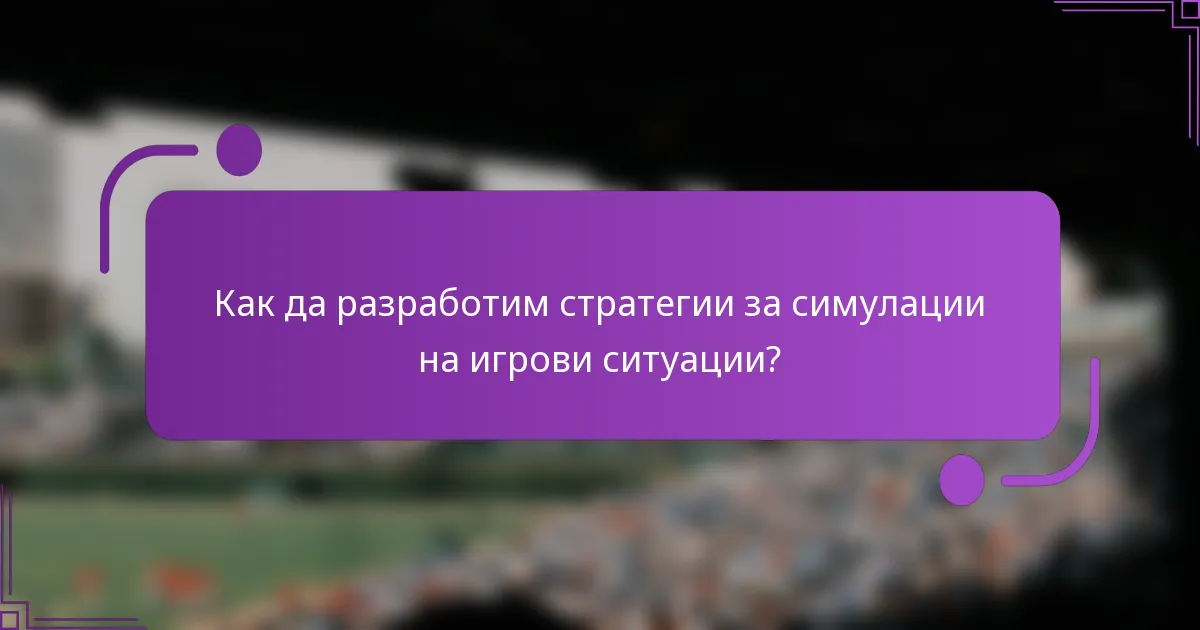 Как да разработим стратегии за симулации на игрови ситуации?